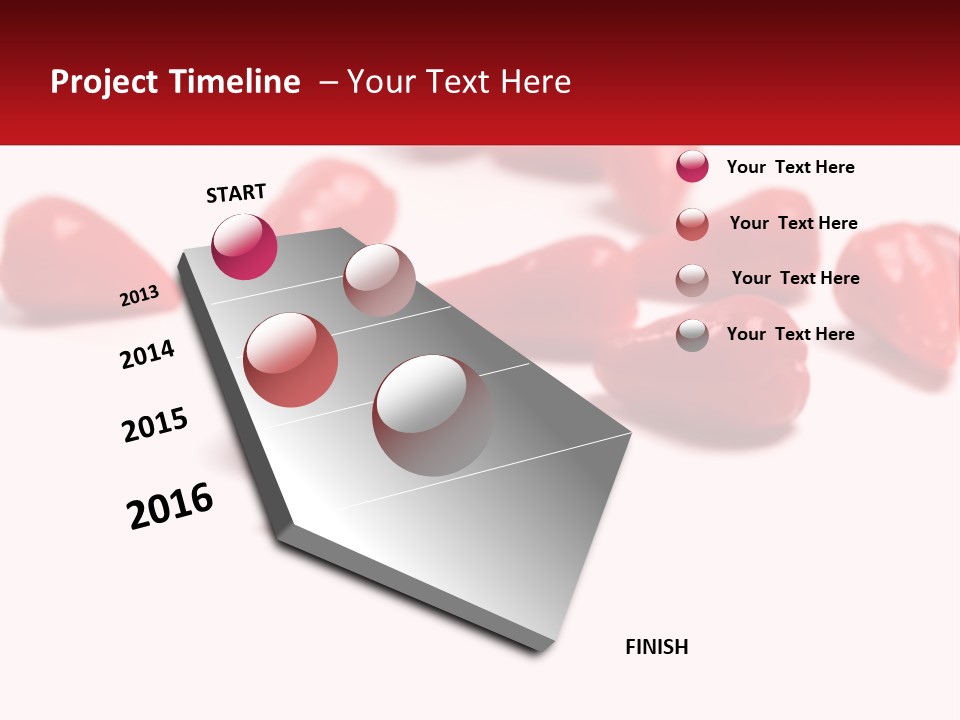 Project Timeline – Your Text Here

START

2013

2014

2015

2016

FINISH

Your Text Here

Your Text Here

Your Text Here

Your Text Here